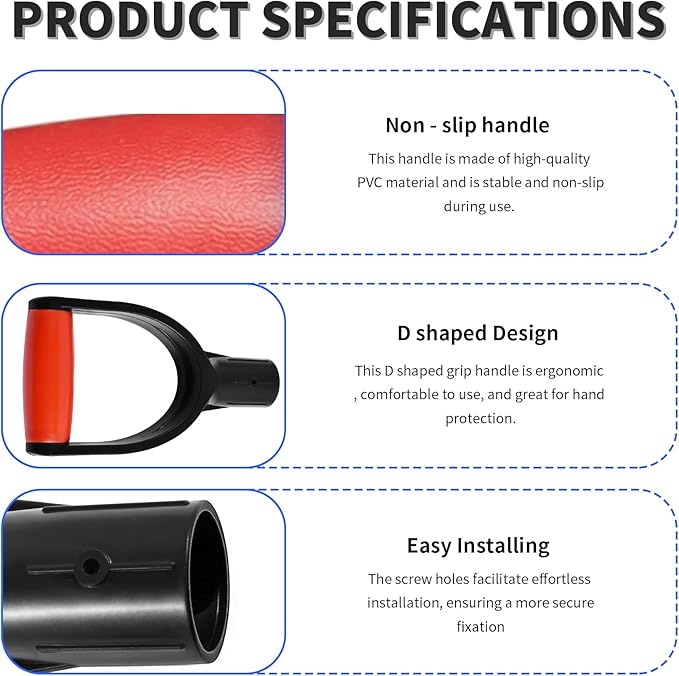 PRODUCT SPECIFICATIONS

Non - slip handle

This handle is made of high-quality PVC material and is stable and non-slip during use.

D shaped Design

This D shaped grip handle is ergonomic , comfortable to use, and great for hand protection.

Easy Installing

The screw holes facilitate effortless installation, ensuring a more secure fixation